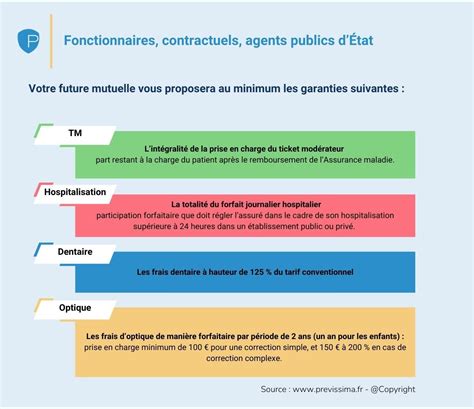 P

Fonctionnaires, contractuels, agents publics d'État

Votre future mutuelle vous proposera au minimum les garanties suivantes :

TM

L'intégralité de la prise en charge du ticket modérateur
part restant à la charge du patient après le remboursement de l'Assurance maladie.

Hospitalisation

La totalité du forfait journalier hospitalier
participation forfaitaire que doit régler l'assuré dans le cadre de son hospitalisation supérieure à 24 heures dans un établissement public ou privé.

Dentaire

Les frais dentaire à hauteur de 125 % du tarif conventionnel

Optique

Les frais d'optique de manière forfaitaire par période de 2 ans (un an pour les enfants) :
prise en charge minimum de 100 € pour une correction simple, et 150 € à 200 % en cas de correction complexe.

Source : www.previssima.fr - @Copyright